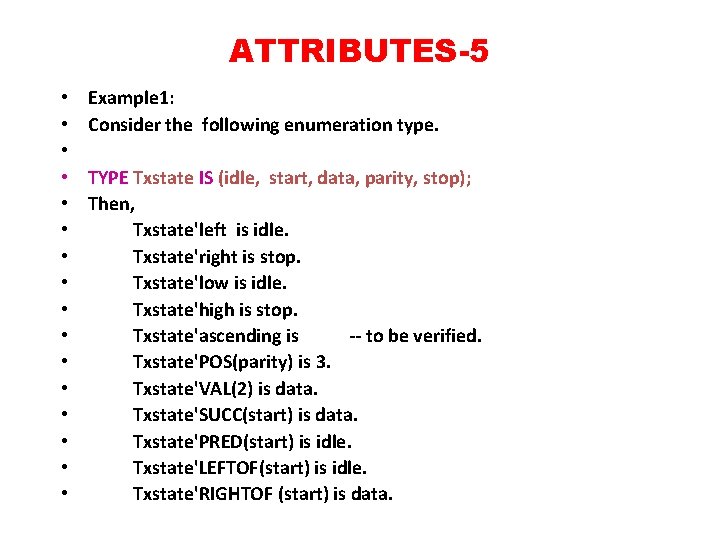 ATTRIBUTES-5

• Example1:
• Consider the following enumeration type.
•
• TYPE Txstate IS (idle, start, data, parity, stop);
• Then,
• Txstate'left is idle.
• Txstate'right is stop.
• Txstate'low is idle.
• Txstate'high is stop.
• Txstate'ascending is -- to be verified.
• Txstate'POS(parity) is 3.
• Txstate'VAL(2) is data.
• Txstate'SUCC(start) is data.
• Txstate'PRED(start) is idle.
• Txstate'LEFTOF(start) is idle.
• Txstate'RIGHTOF (start) is data.